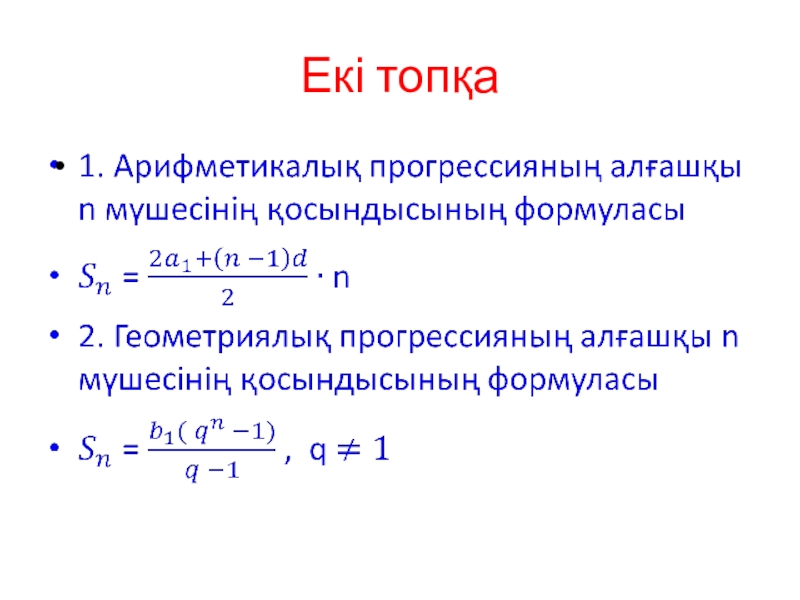 Екі топқа

• 1. Арифметикалық прогрессияның алғашқы n мүшесінің қосындысының формуласы

• $S_n = \frac{2a_1+(n-1)d}{2} \cdot n$

• 2. Геометриялық прогрессияның алғашқы n мүшесінің қосындысының формуласы

• $S_n = \frac{b_1(q^n-1)}{q-1}$ , $q \neq 1$